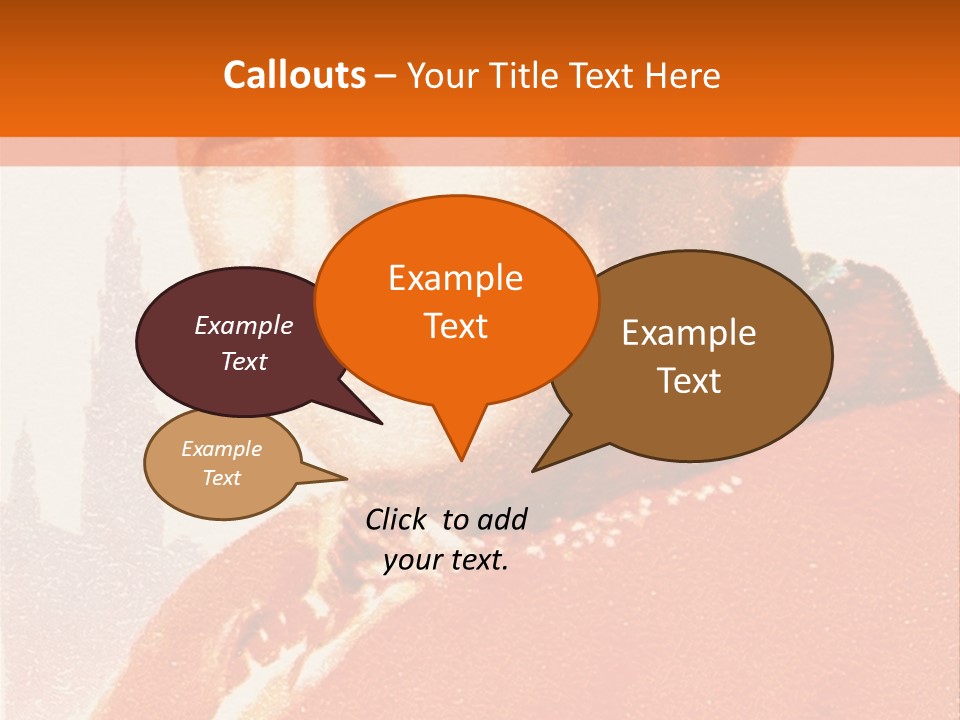 Callouts – Your Title Text Here

Example Text

Example Text

Example Text

Example Text

Click to add your text.